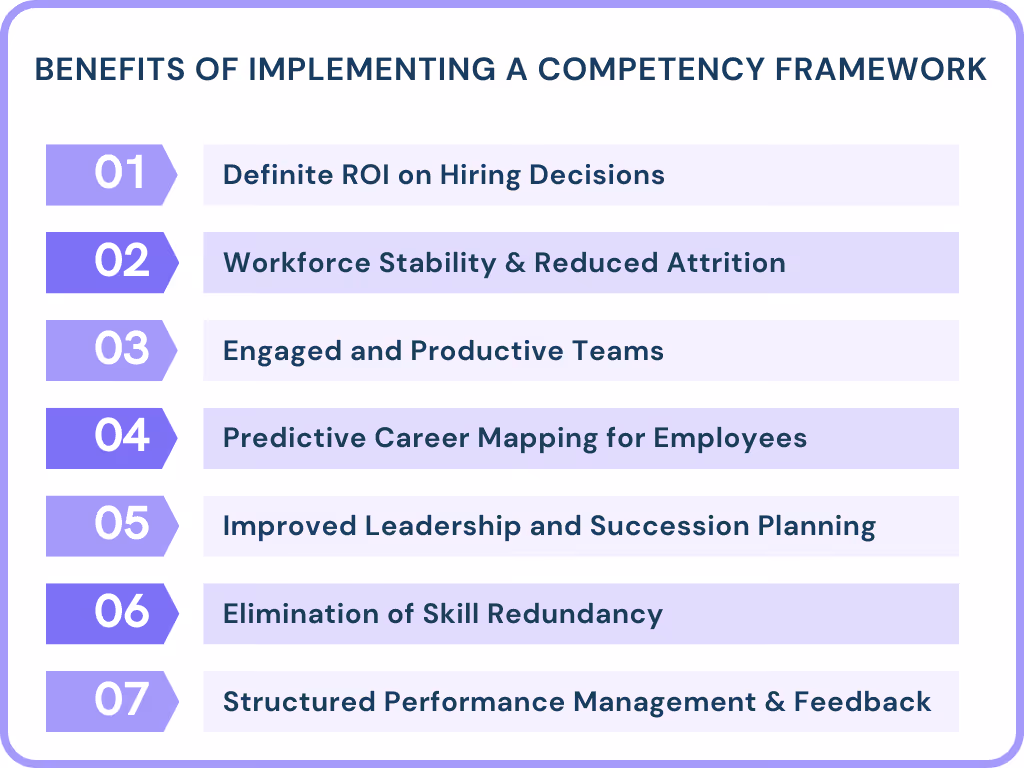 BENEFITS OF IMPLEMENTING A COMPETENCY FRAMEWORK

01 Definite ROI on Hiring Decisions

02 Workforce Stability & Reduced Attrition

03 Engaged and Productive Teams

04 Predictive Career Mapping for Employees

05 Improved Leadership and Succession Planning

06 Elimination of Skill Redundancy

07 Structured Performance Management & Feedback